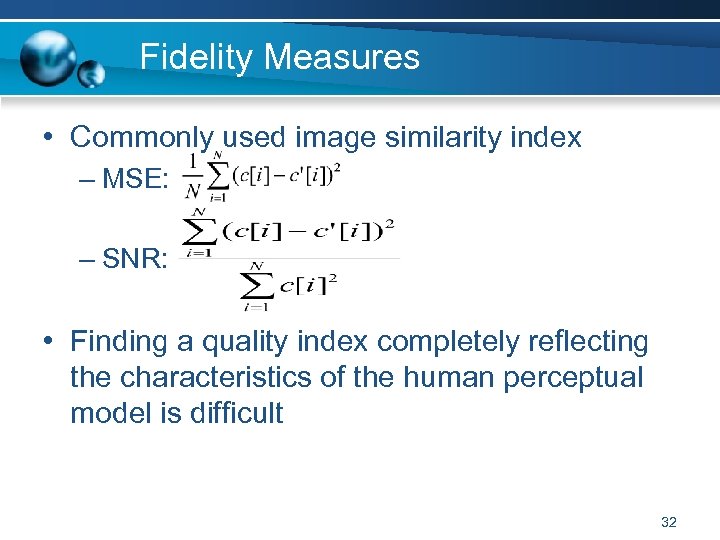 Fidelity Measures

• Commonly used image similarity index
– MSE: $\frac{1}{N}\sum_{i=1}^{N}(c[i]-c'[i])^2$
– SNR: $\frac{\sum_{i=1}^{N}(c[i]-c'[i])^2}{\sum_{i=1}^{N}c[i]^2}$

• Finding a quality index completely reflecting the characteristics of the human perceptual model is difficult

32